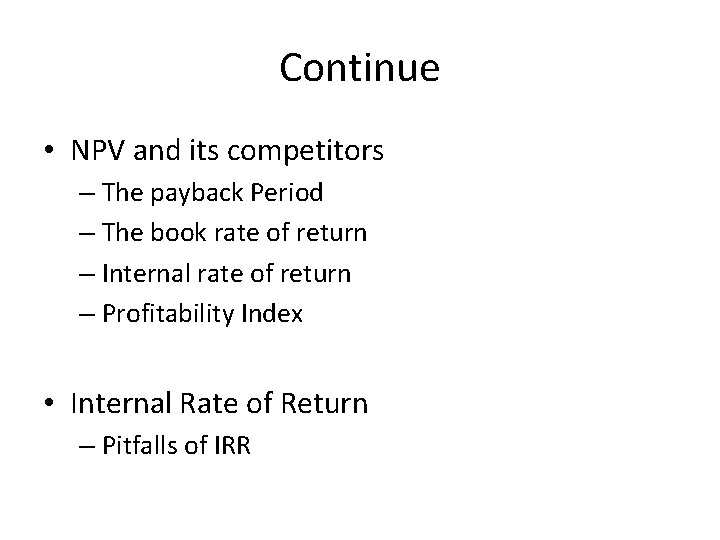 Continue

• NPV and its competitors
– The payback Period
– The book rate of return
– Internal rate of return
– Profitability Index

• Internal Rate of Return
– Pitfalls of IRR